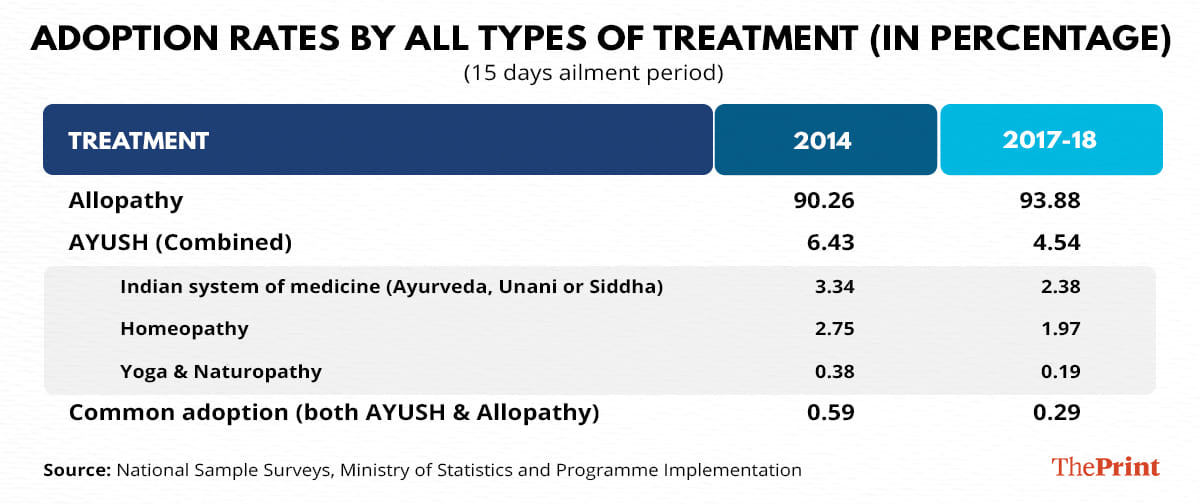 ADOPTION RATES BY ALL TYPES OF TREATMENT (IN PERCENTAGE)
(15 days ailment period)

| TREATMENT | 2014 | 2017-18 |
|---|---|---|
| Allopathy | 90.26 | 93.88 |
| AYUSH (Combined) | 6.43 | 4.54 |
| Indian system of medicine (Ayurveda, Unani or Siddha) | 3.34 | 2.38 |
| Homeopathy | 2.75 | 1.97 |
| Yoga & Naturopathy | 0.38 | 0.19 |
| Common adoption (both AYUSH & Allopathy) | 0.59 | 0.29 |

Source: National Sample Surveys, Ministry of Statistics and Programme Implementation

ThePrint